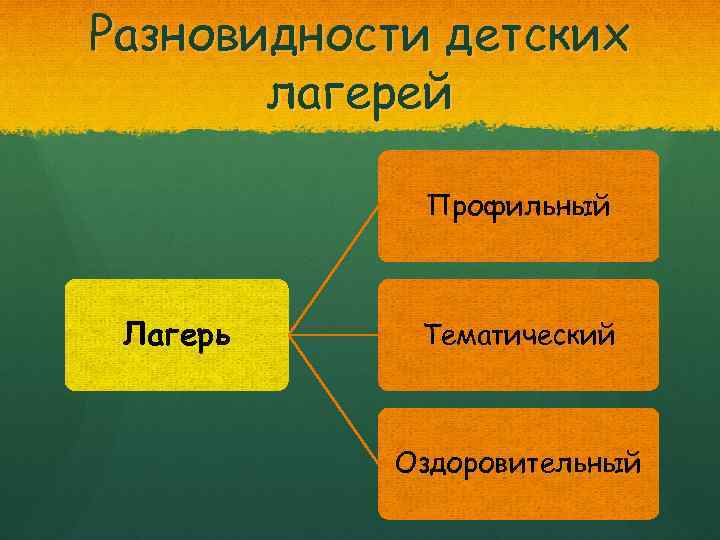 Разновидности детских лагерей

Лагерь

Профильный

Тематический

Оздоровительный